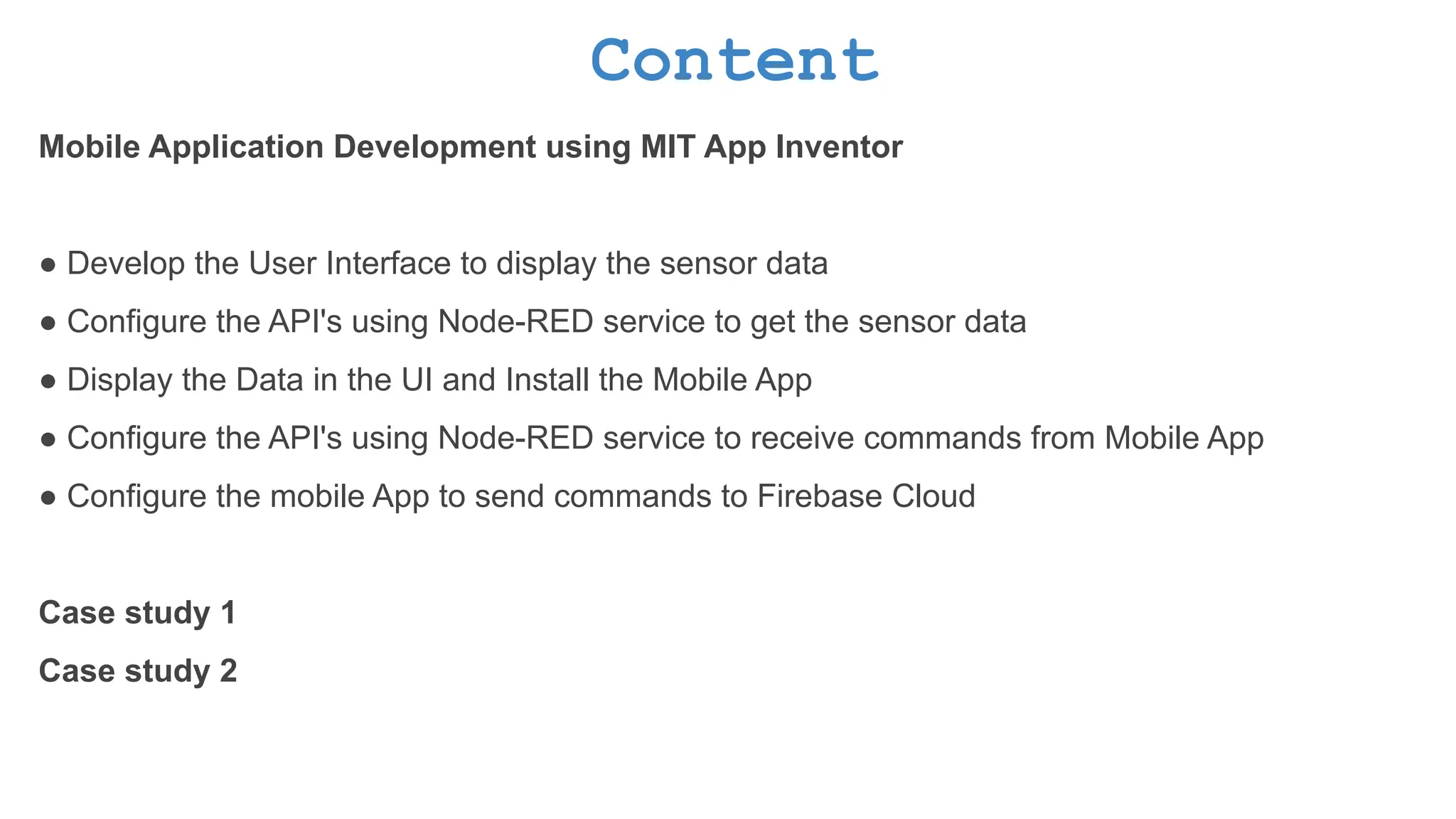 Content

Mobile Application Development using MIT App Inventor

● Develop the User Interface to display the sensor data
● Configure the API's using Node-RED service to get the sensor data
● Display the Data in the UI and Install the Mobile App
● Configure the API's using Node-RED service to receive commands from Mobile App
● Configure the mobile App to send commands to Firebase Cloud

Case study 1
Case study 2